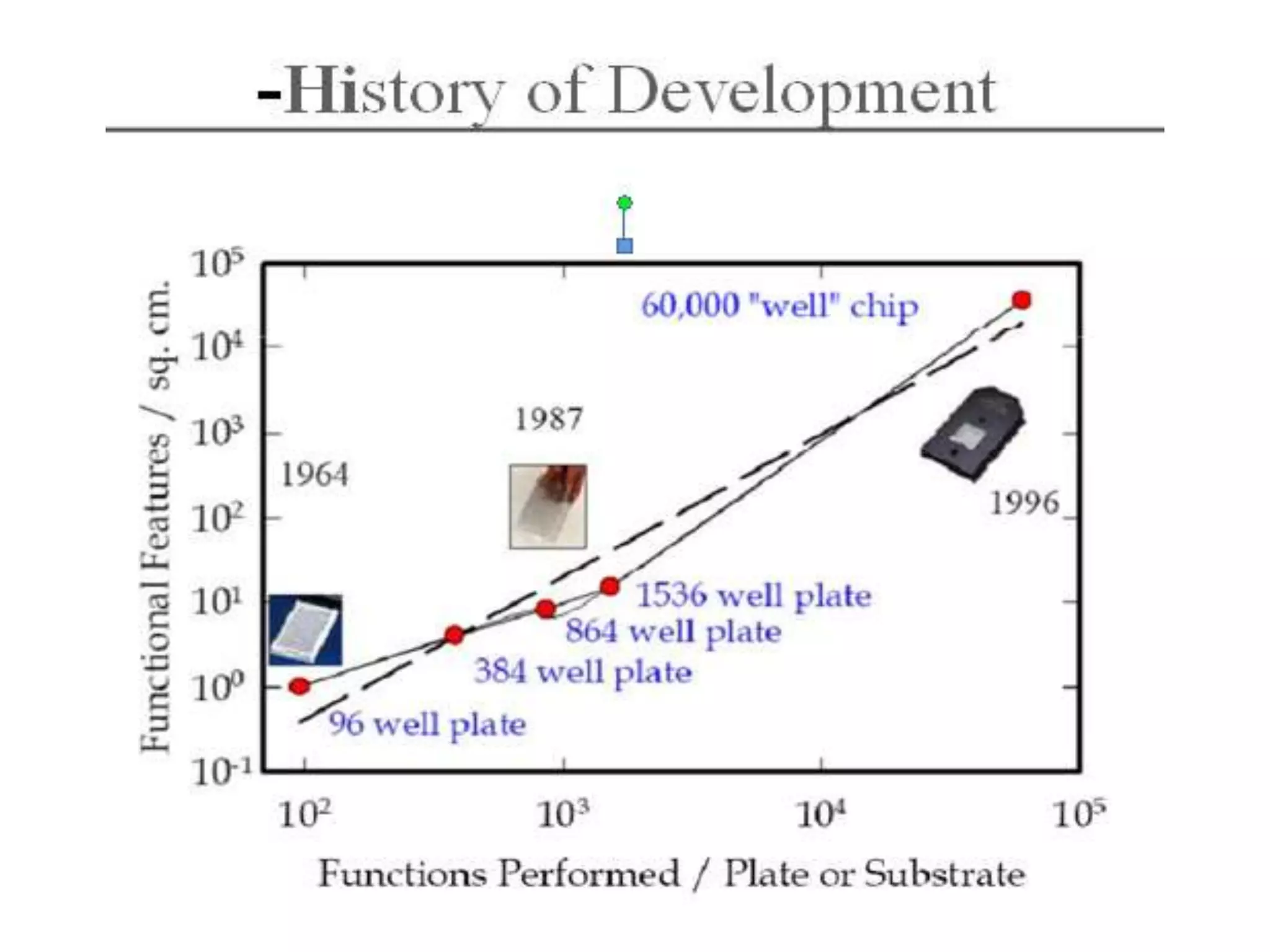 -History of Development

Functional Features / sq. cm.

$10^5$
$10^4$
$10^3$
$10^2$
$10^1$
$10^0$
$10^{-1}$

60,000 "well" chip

1987

1964

1996

1536 well plate

864 well plate

384 well plate

96 well plate

$10^2$
$10^3$
$10^4$
$10^5$

Functions Performed / Plate or Substrate